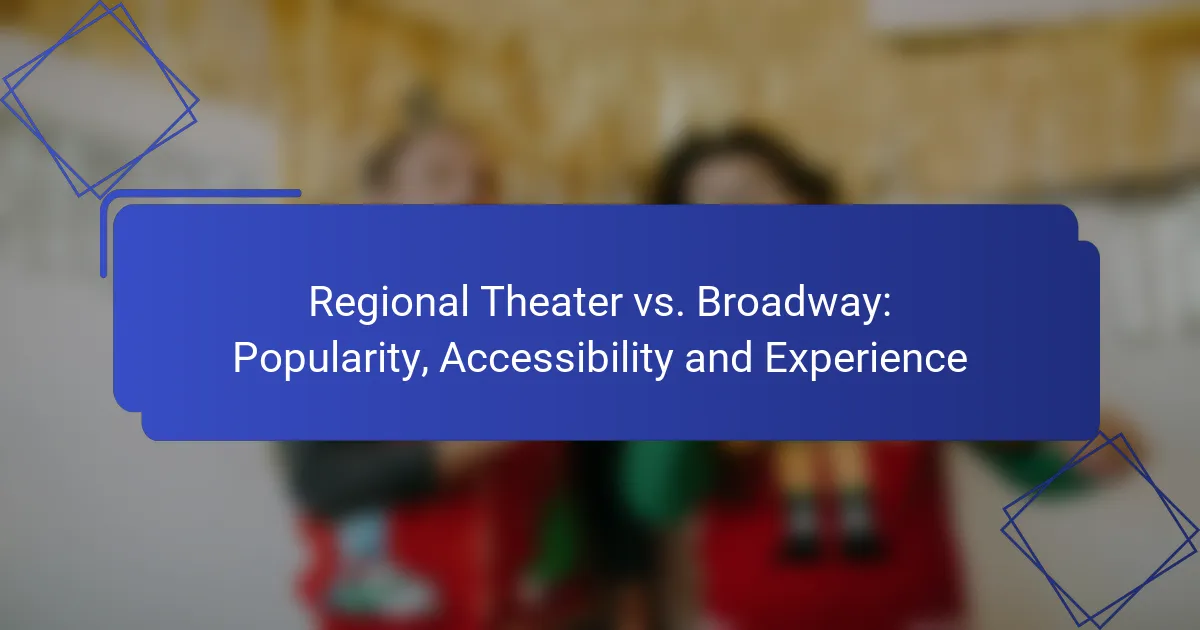 Regional Theater vs. Broadway: Popularity, Accessibility and Experience